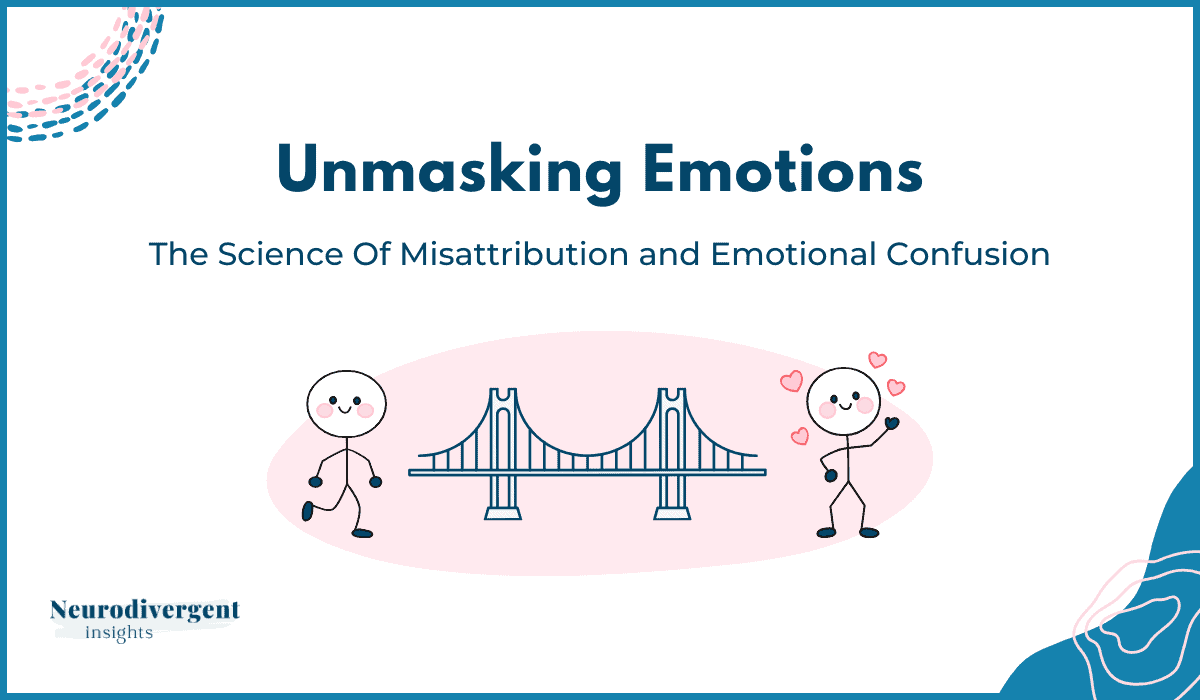 Unmasking Emotions

The Science Of Misattribution and Emotional Confusion

Neurodivergent
insights